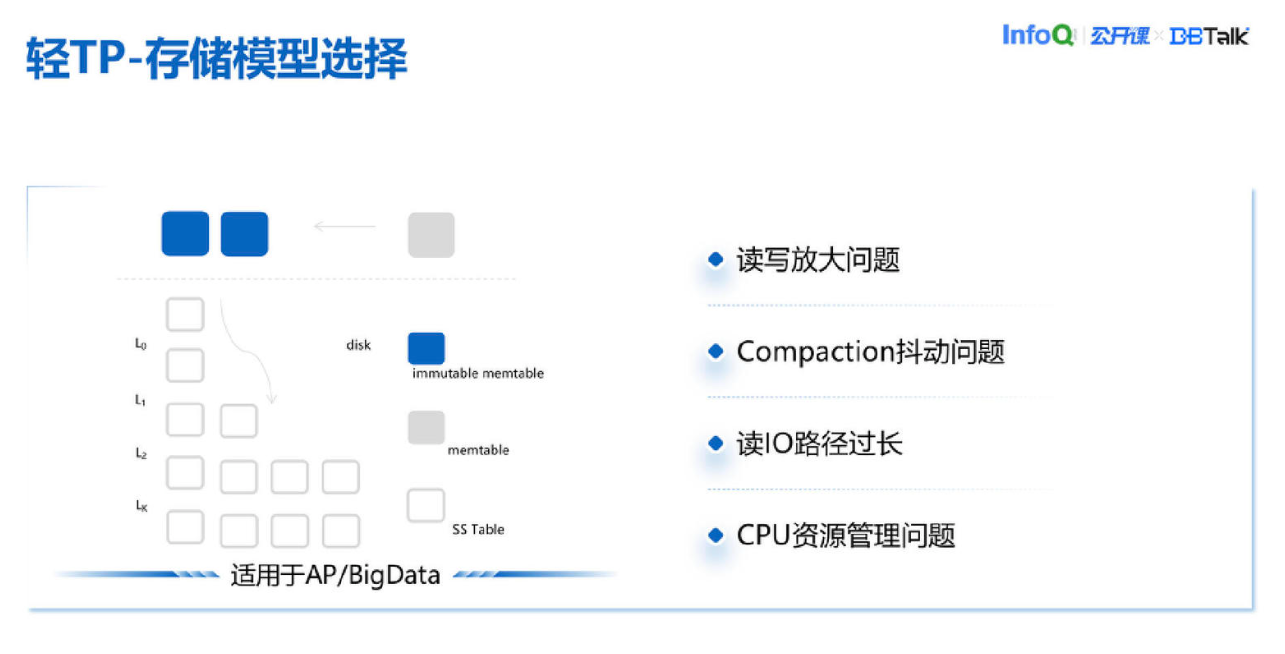 轻TP-存储模型选择

InfoQ 公开课 × DBTalk

$L_0$

$L_1$

$L_2$

$L_K$

disk

immutable memtable

memtable

SS Table

适用于AP/BigData

读写放大问题

Compaction抖动问题

读IO路径过长

CPU资源管理问题